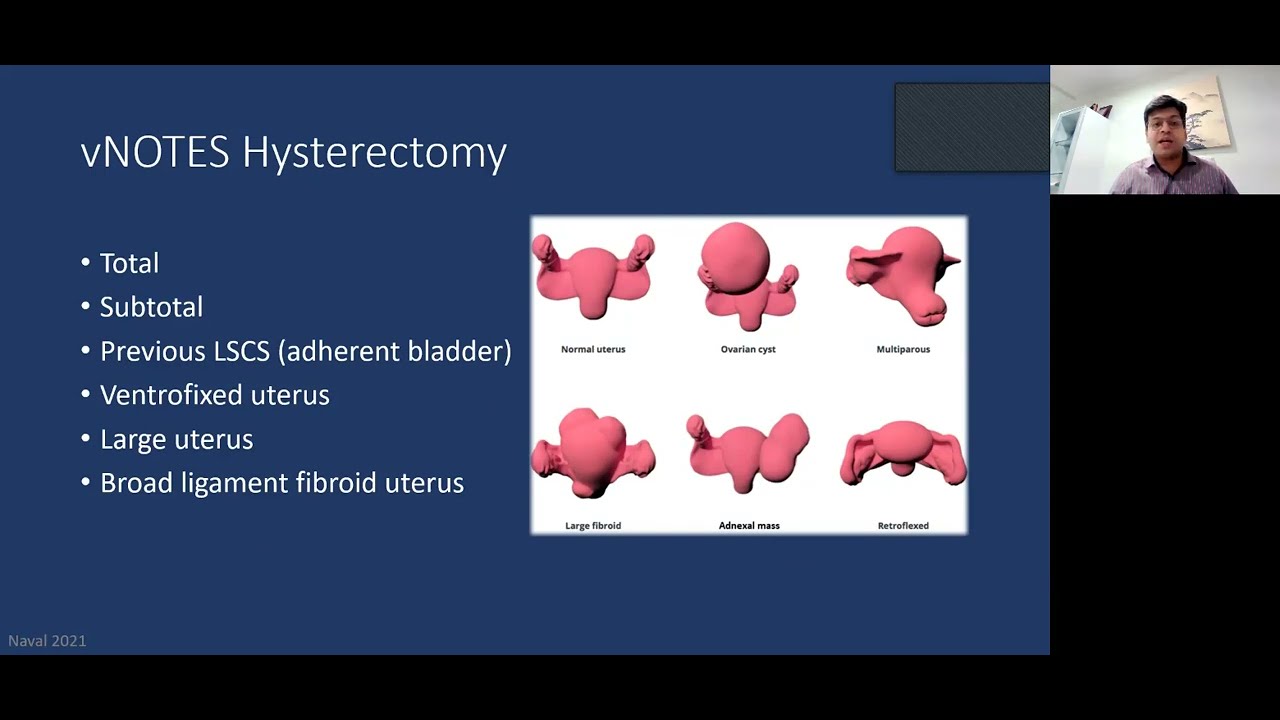 vNOTES Hysterectomy

• Total
• Subtotal
• Previous LSCS (adherent bladder)
• Ventrofixed uterus
• Large uterus
• Broad ligament fibroid uterus

Normal uterus
Ovarian cyst
Multiparous
Large fibroid
Adnexal mass
Retroflexed

Naval 2021